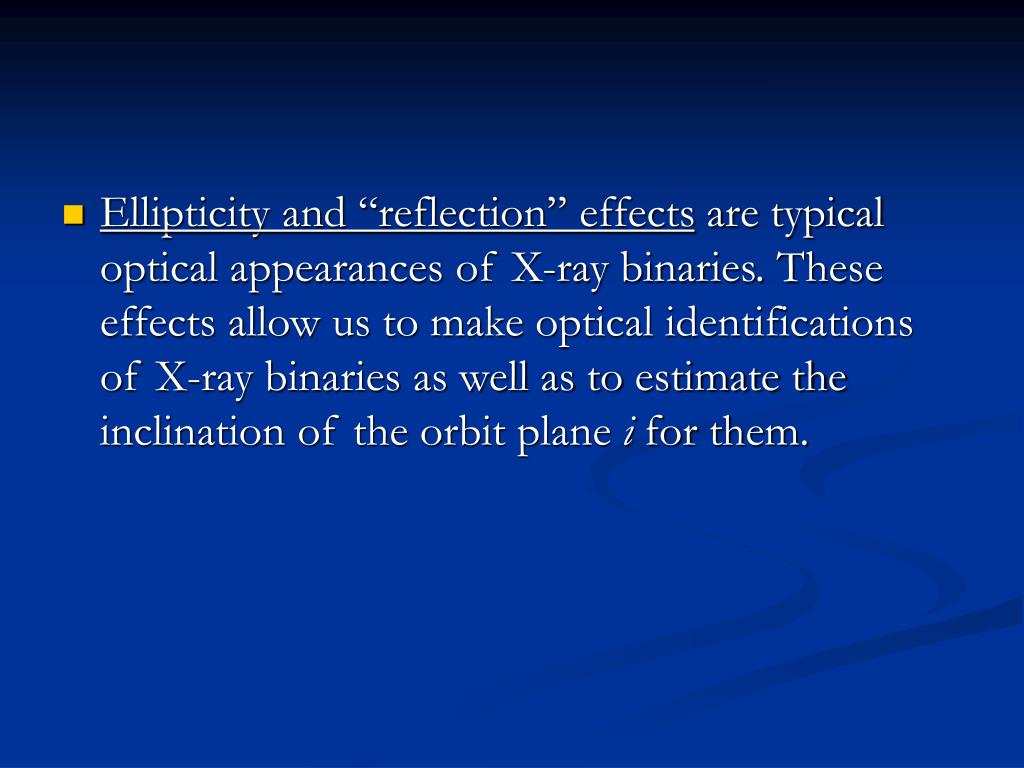 Ellipticity and “reflection” effects are typical optical appearances of X-ray binaries. These effects allow us to make optical identifications of X-ray binaries as well as to estimate the inclination of the orbit plane $i$ for them.